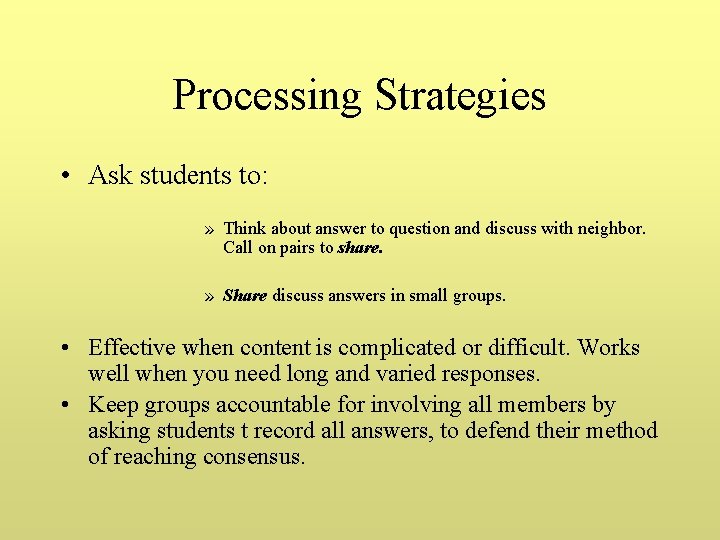 Processing Strategies

• Ask students to:

» Think about answer to question and discuss with neighbor. Call on pairs to share.

» Share discuss answers in small groups.

• Effective when content is complicated or difficult. Works well when you need long and varied responses.

• Keep groups accountable for involving all members by asking students t record all answers, to defend their method of reaching consensus.